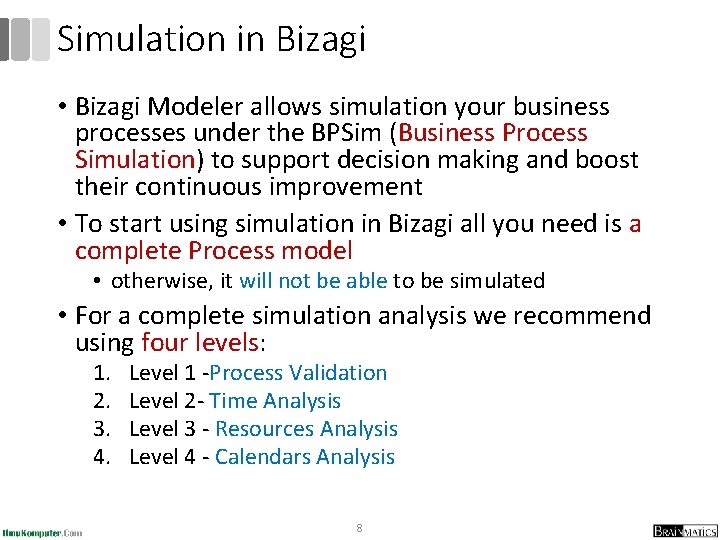 Simulation in Bizagi

• Bizagi Modeler allows simulation your business processes under the BPSim (Business Process Simulation) to support decision making and boost their continuous improvement

• To start using simulation in Bizagi all you need is a complete Process model
  • otherwise, it will not be able to be simulated

• For a complete simulation analysis we recommend using four levels:
  1. Level 1 -Process Validation
  2. Level 2- Time Analysis
  3. Level 3 - Resources Analysis
  4. Level 4 - Calendars Analysis

IlmuKomputer.Com

8

BRAINMATICS